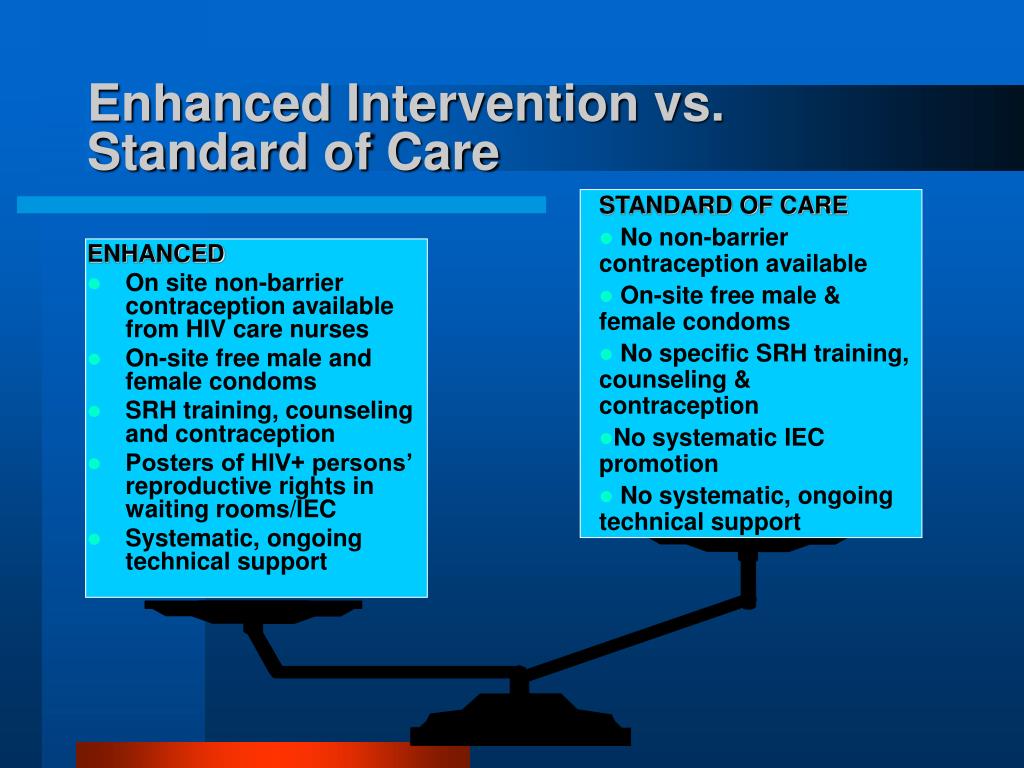 Enhanced Intervention vs. Standard of Care

ENHANCED
- On site non-barrier contraception available from HIV care nurses
- On-site free male and female condoms
- SRH training, counseling and contraception
- Posters of HIV+ persons' reproductive rights in waiting rooms/IEC
- Systematic, ongoing technical support

STANDARD OF CARE
- No non-barrier contraception available
- On-site free male & female condoms
- No specific SRH training, counseling & contraception
- No systematic IEC promotion
- No systematic, ongoing technical support